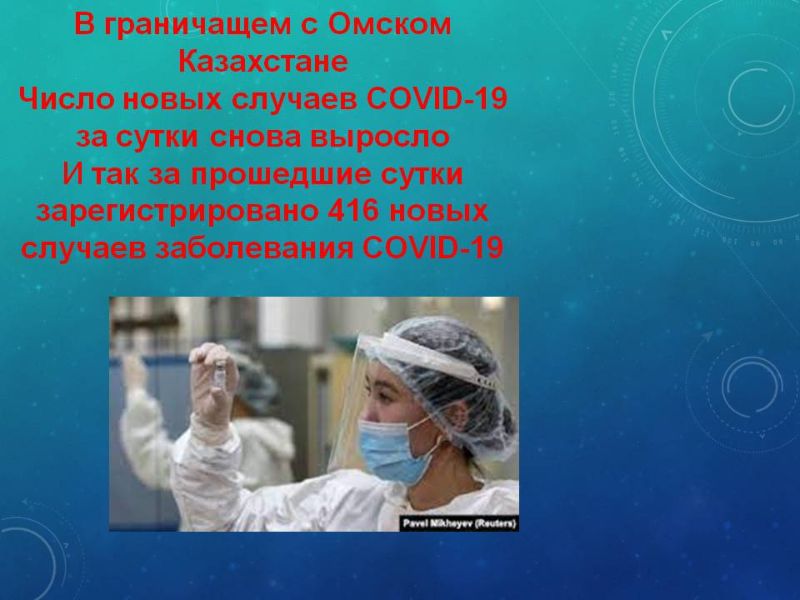 В граничащем с Омском Казахстане
Число новых случаев COVID-19 за сутки снова выросло
И так за прошедшие сутки зарегистрировано 416 новых случаев заболевания COVID-19

Pavel Mikheyev (Reuters)